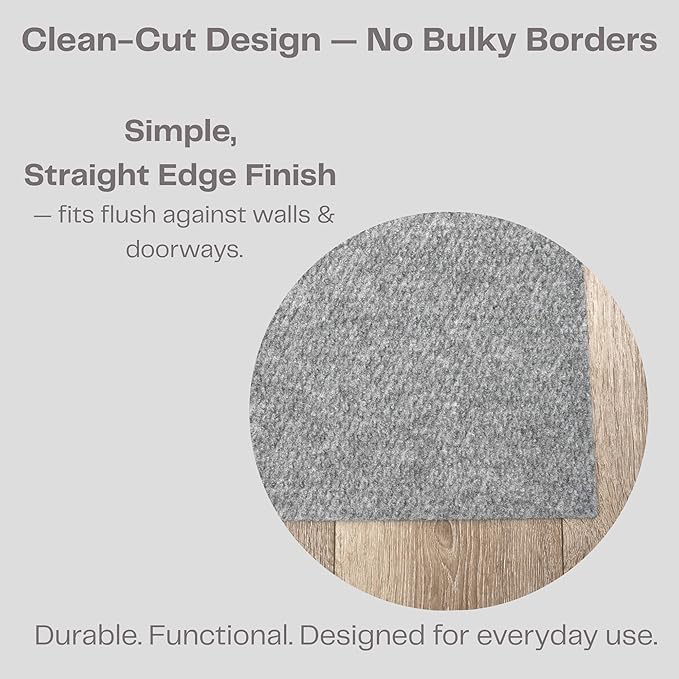 Clean-Cut Design — No Bulky Borders

Simple,
Straight Edge Finish
— fits flush against walls & doorways.

Durable. Functional. Designed for everyday use.